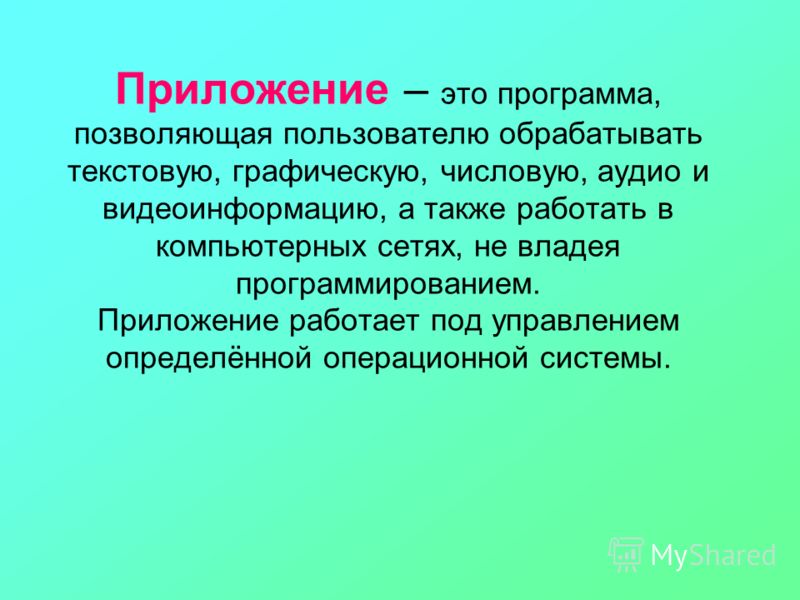 Приложение – это программа, позволяющая пользователю обрабатывать текстовую, графическую, числовую, аудио и видеоинформацию, а также работать в компьютерных сетях, не владея программированием.
Приложение работает под управлением определённой операционной системы.

MyShared